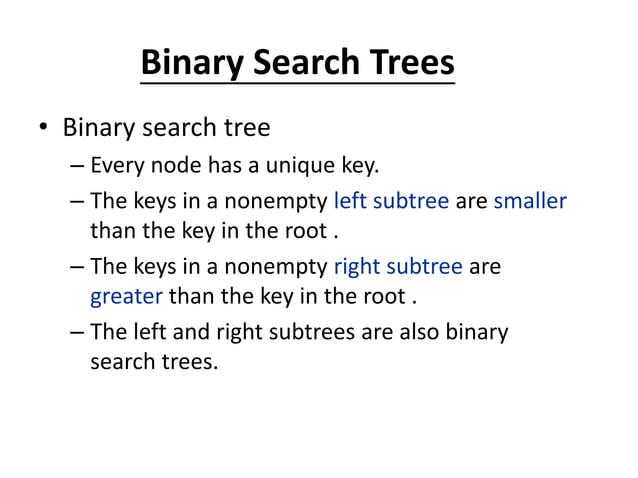 Binary Search Trees

• Binary search tree
– Every node has a unique key.
– The keys in a nonempty left subtree are smaller than the key in the root .
– The keys in a nonempty right subtree are greater than the key in the root .
– The left and right subtrees are also binary search trees.